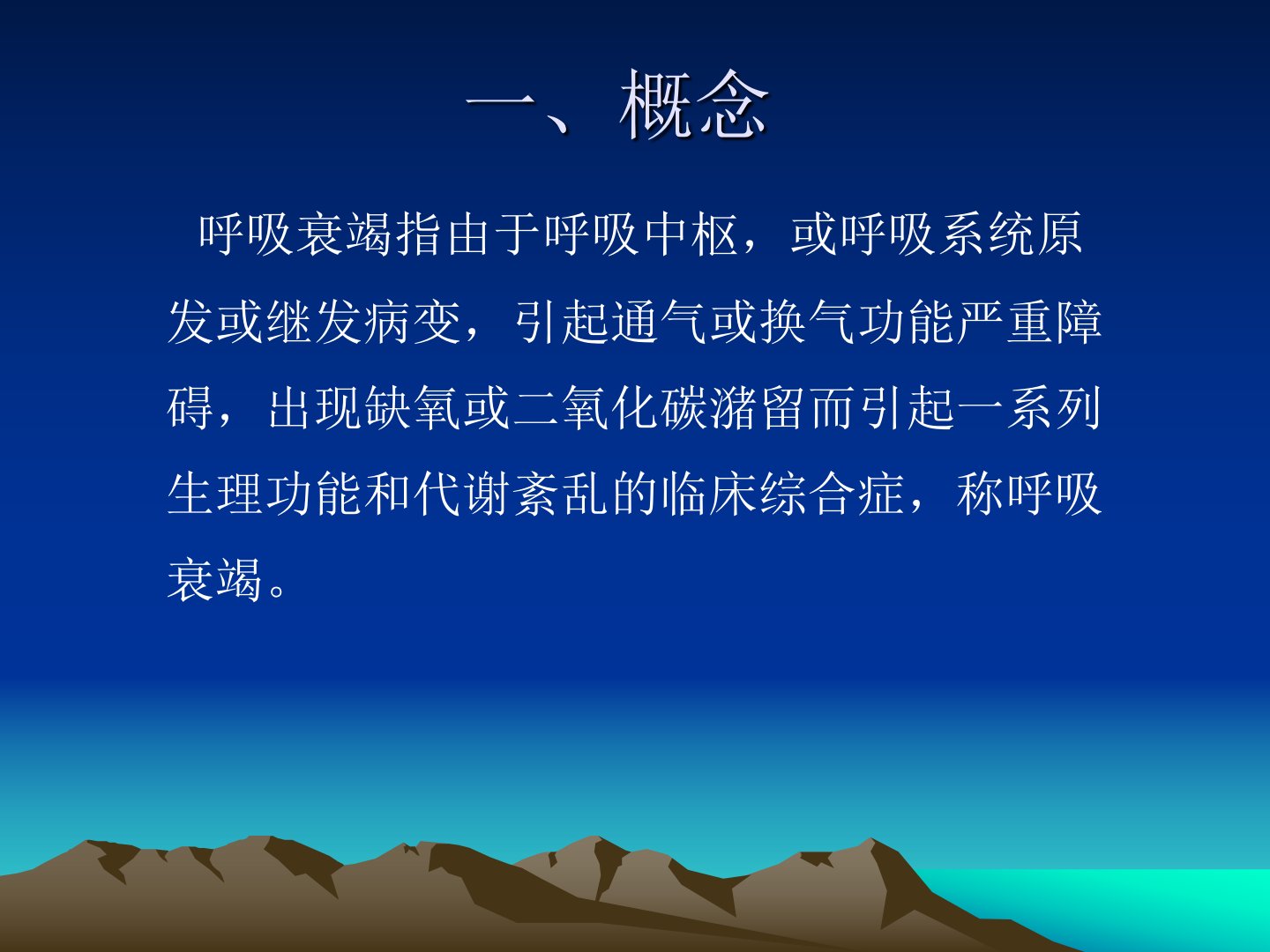 一、概念

呼吸衰竭指由于呼吸中枢，或呼吸系统原发或继发病变，引起通气或换气功能严重障碍，出现缺氧或二氧化碳潴留而引起一系列生理功能和代谢紊乱的临床综合症，称呼吸衰竭。